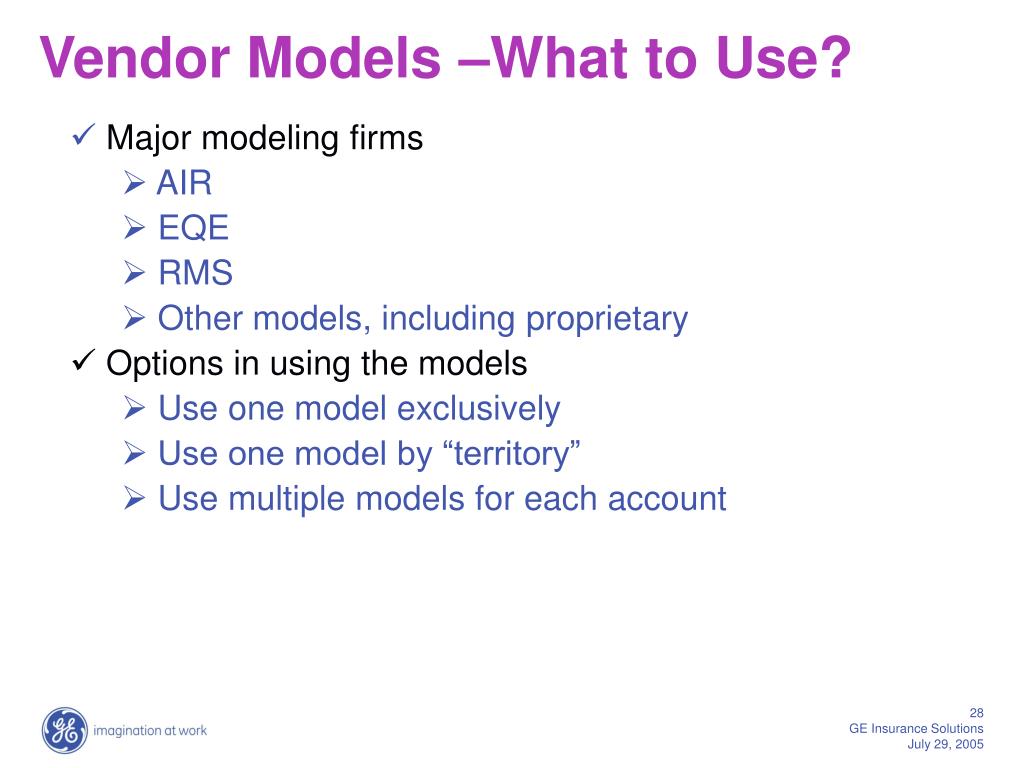 Vendor Models –What to Use?

✓ Major modeling firms
➢ AIR
➢ EQE
➢ RMS
➢ Other models, including proprietary
✓ Options in using the models
➢ Use one model exclusively
➢ Use one model by “territory”
➢ Use multiple models for each account

GE imagination at work

28
GE Insurance Solutions
July 29, 2005